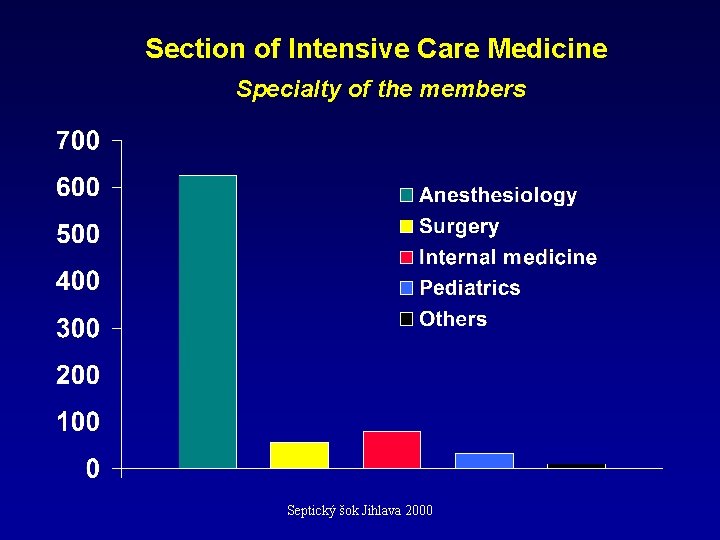 Section of Intensive Care Medicine
Specialty of the members

700
600
500
400
300
200
100
0

Anesthesiology
Surgery
Internal medicine
Pediatrics
Others

Septický šok Jihlava 2000